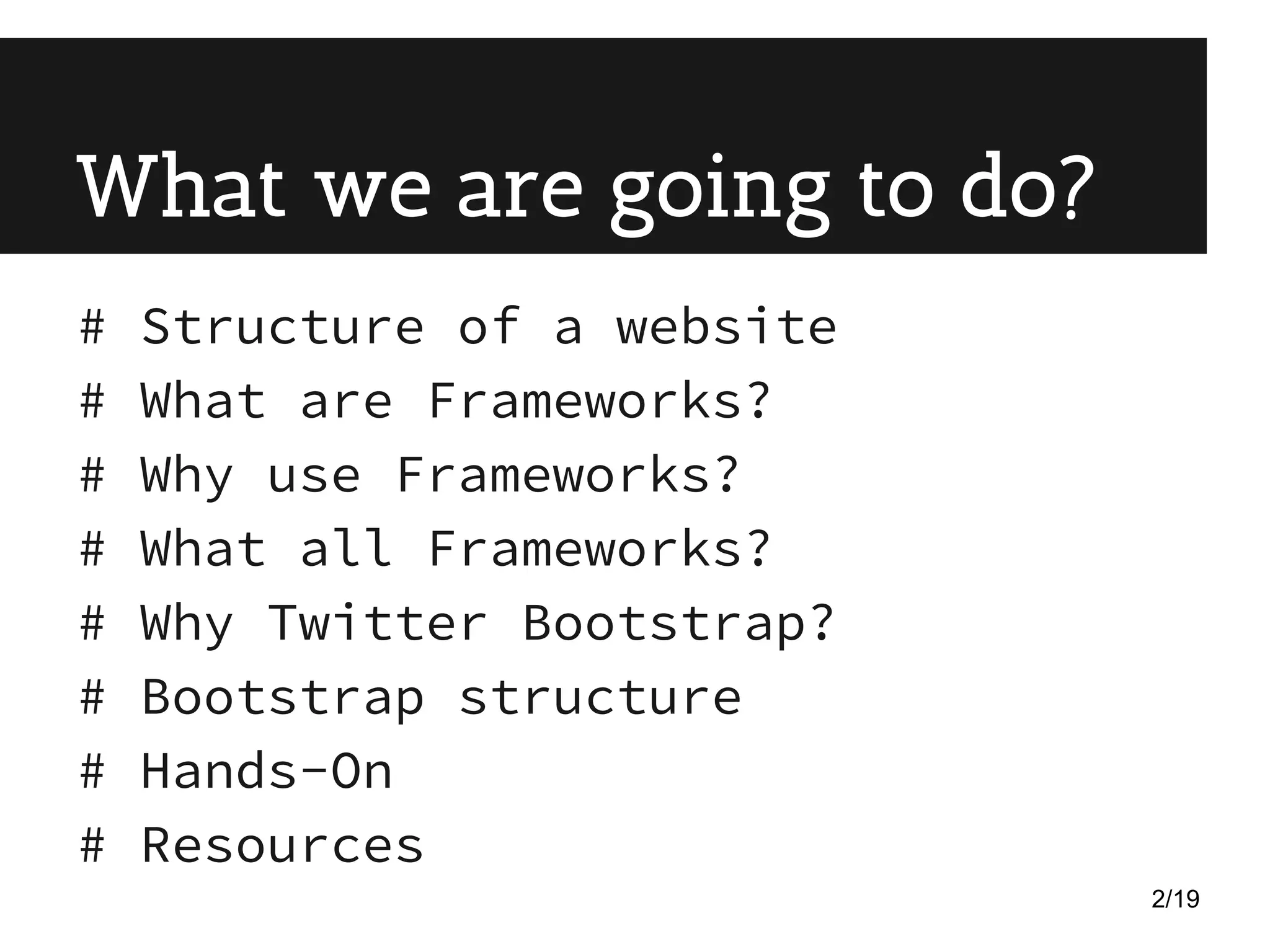 What we are going to do?

# Structure of a website

# What are Frameworks?

# Why use Frameworks?

# What all Frameworks?

# Why Twitter Bootstrap?

# Bootstrap structure

# Hands-On

# Resources

2/19